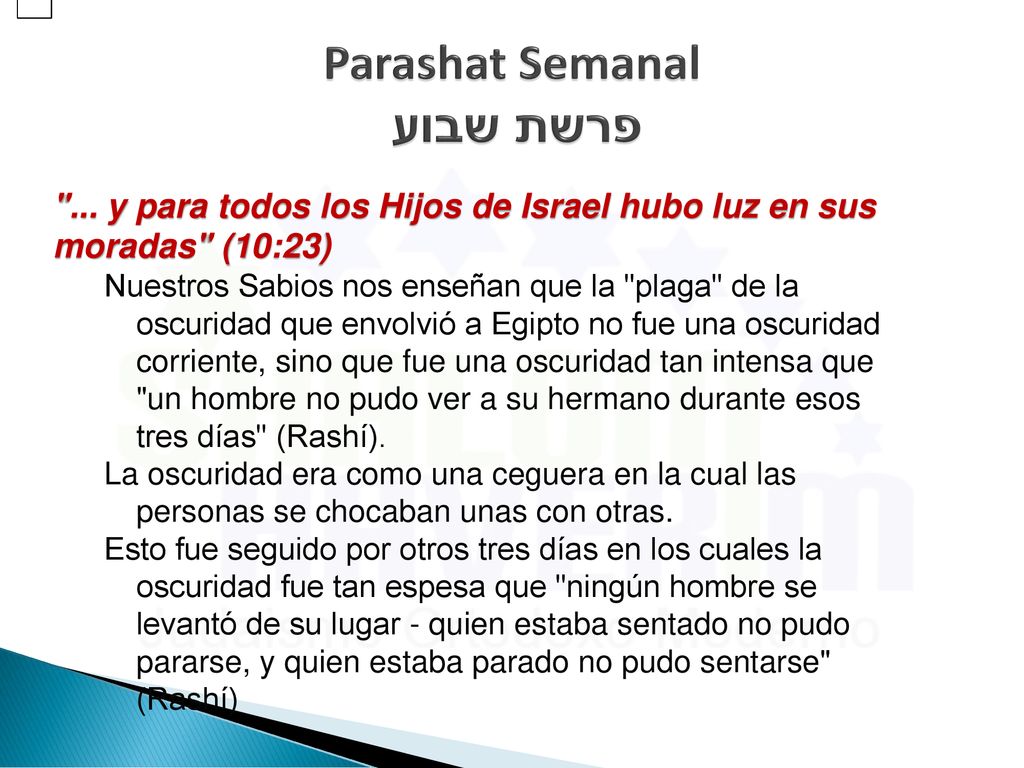 Parashat Semanal
פרשת שבוע

"... y para todos los Hijos de Israel hubo luz en sus moradas" (10:23)

Nuestros Sabios nos enseñan que la "plaga" de la oscuridad que envolvió a Egipto no fue una oscuridad corriente, sino que fue una oscuridad tan intensa que "un hombre no pudo ver a su hermano durante esos tres días" (Rashí).

La oscuridad era como una ceguera en la cual las personas se chocaban unas con otras.

Esto fue seguido por otros tres días en los cuales la oscuridad fue tan espesa que "ningún hombre se levantó de su lugar - quien estaba sentado no pudo pararse, y quien estaba parado no pudo sentarse" (Rashí)